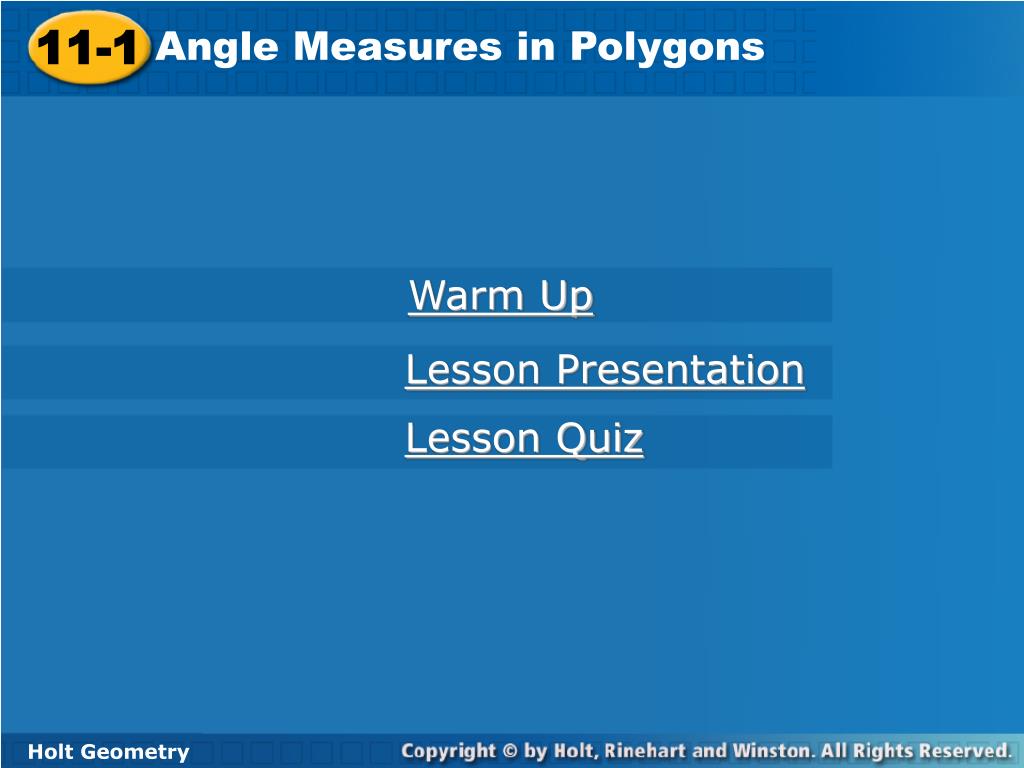 11-1 Angle Measures in Polygons

Warm Up

Lesson Presentation

Lesson Quiz

Holt Geometry

Copyright © by Holt, Rinehart and Winston. All Rights Reserved.